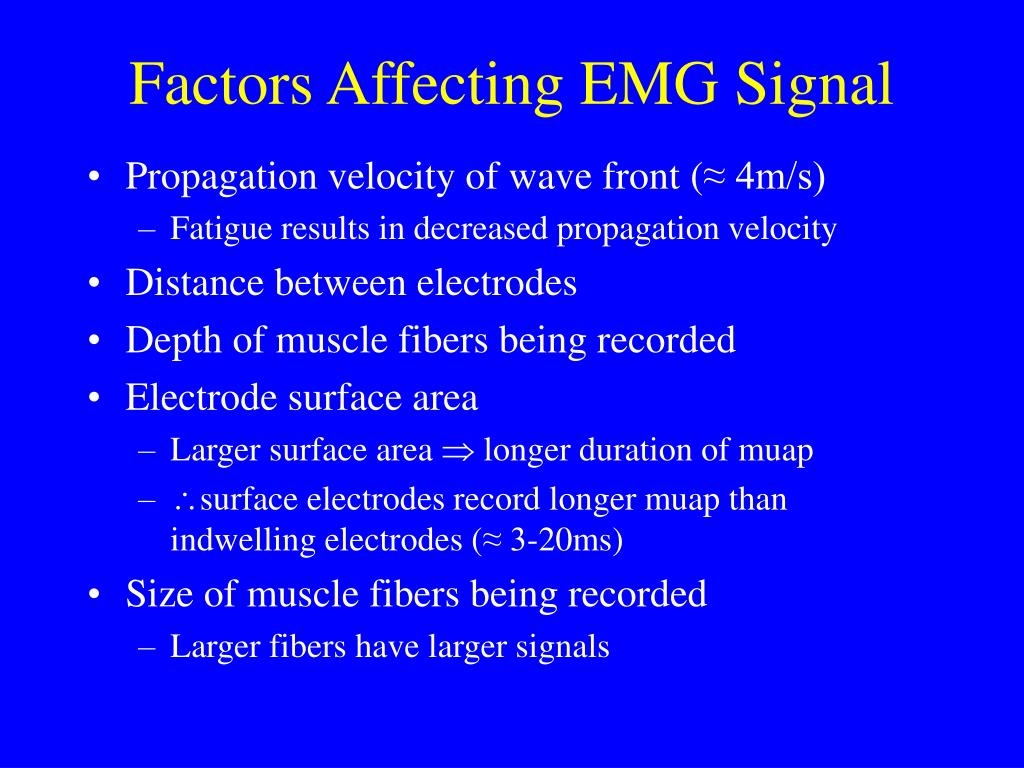 Factors Affecting EMG Signal

• Propagation velocity of wave front (≈ 4m/s)
  – Fatigue results in decreased propagation velocity
• Distance between electrodes
• Depth of muscle fibers being recorded
• Electrode surface area
  – Larger surface area $\Rightarrow$ longer duration of muap
  – $\therefore$ surface electrodes record longer muap than indwelling electrodes (≈ 3-20ms)
• Size of muscle fibers being recorded
  – Larger fibers have larger signals